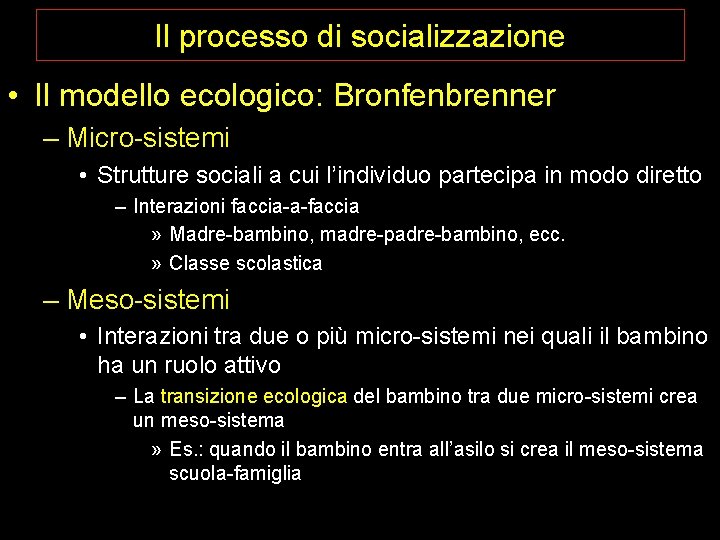 Il processo di socializzazione

• Il modello ecologico: Bronfenbrenner

– Micro-sistemi

• Strutture sociali a cui l'individuo partecipa in modo diretto

– Interazioni faccia-a-faccia

» Madre-bambino, madre-padre-bambino, ecc.

» Classe scolastica

– Meso-sistemi

• Interazioni tra due o più micro-sistemi nei quali il bambino ha un ruolo attivo

– La transizione ecologica del bambino tra due micro-sistemi crea un meso-sistema

» Es.: quando il bambino entra all'asilo si crea il meso-sistema scuola-famiglia